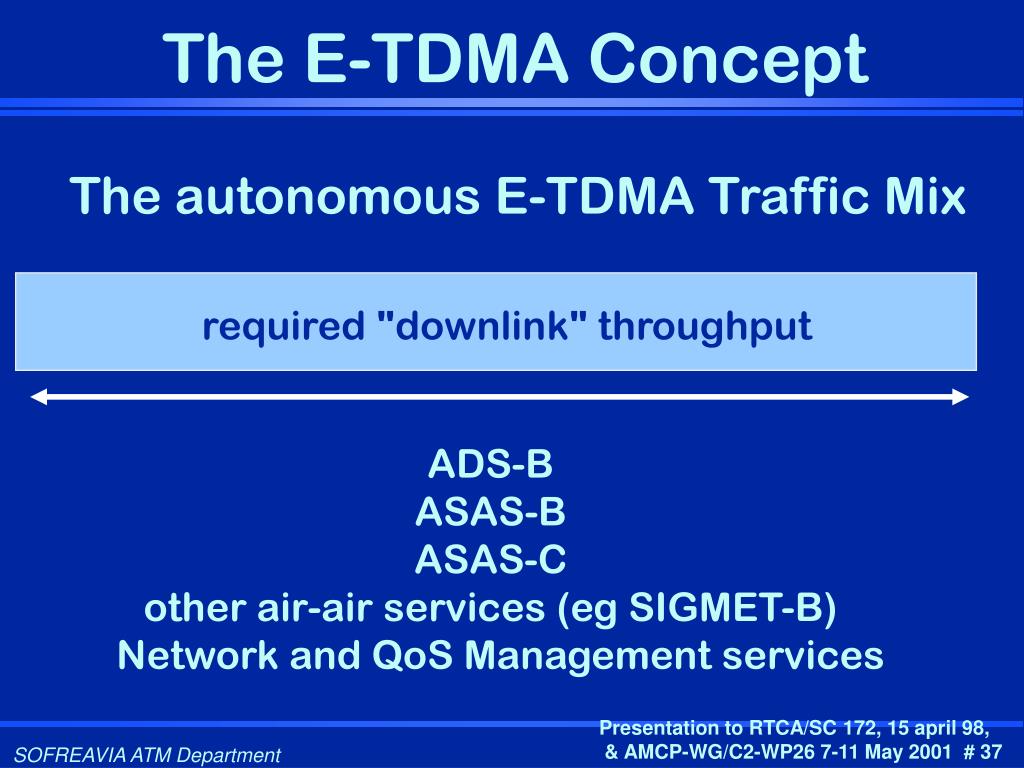 The E-TDMA Concept

The autonomous E-TDMA Traffic Mix

required "downlink" throughput

ADS-B
ASAS-B
ASAS-C
other air-air services (eg SIGMET-B)
Network and QoS Management services

SOFREAVIA ATM Department

Presentation to RTCA/SC 172, 15 april 98,
& AMCP-WG/C2-WP26 7-11 May 2001 # 37